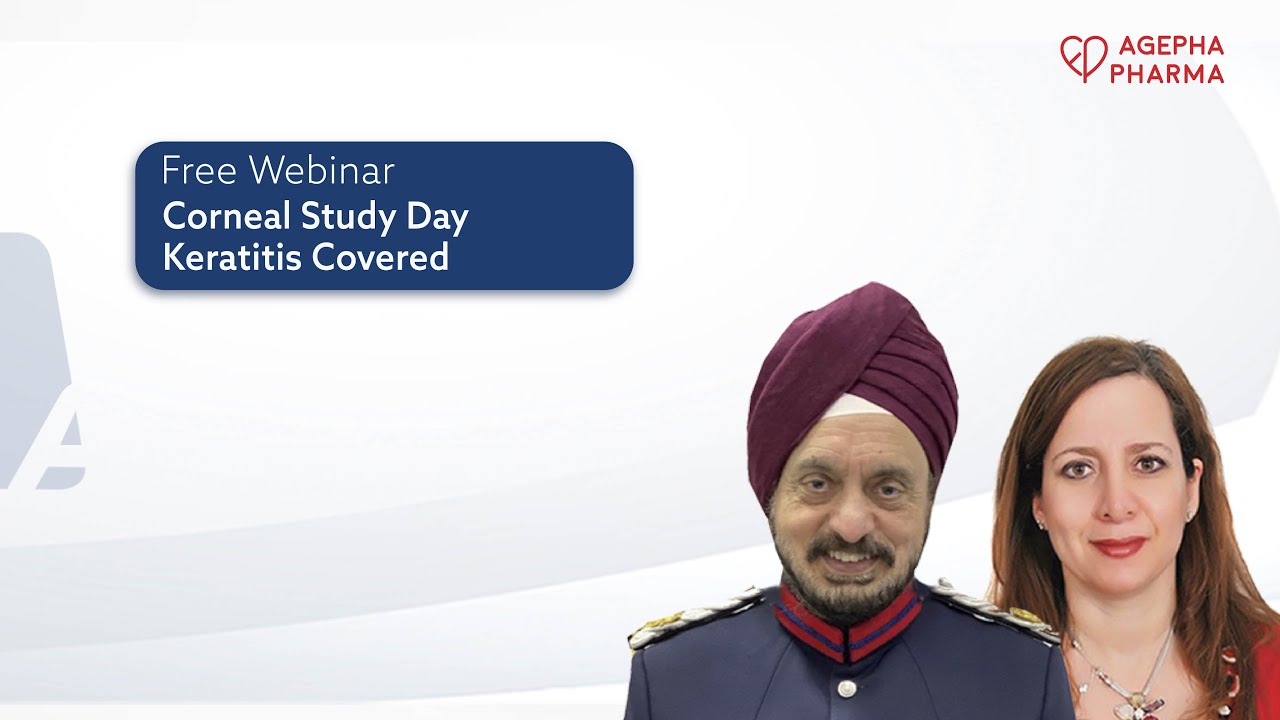 AGEPHA PHARMA

Free Webinar
Corneal Study Day
Keratitis Covered